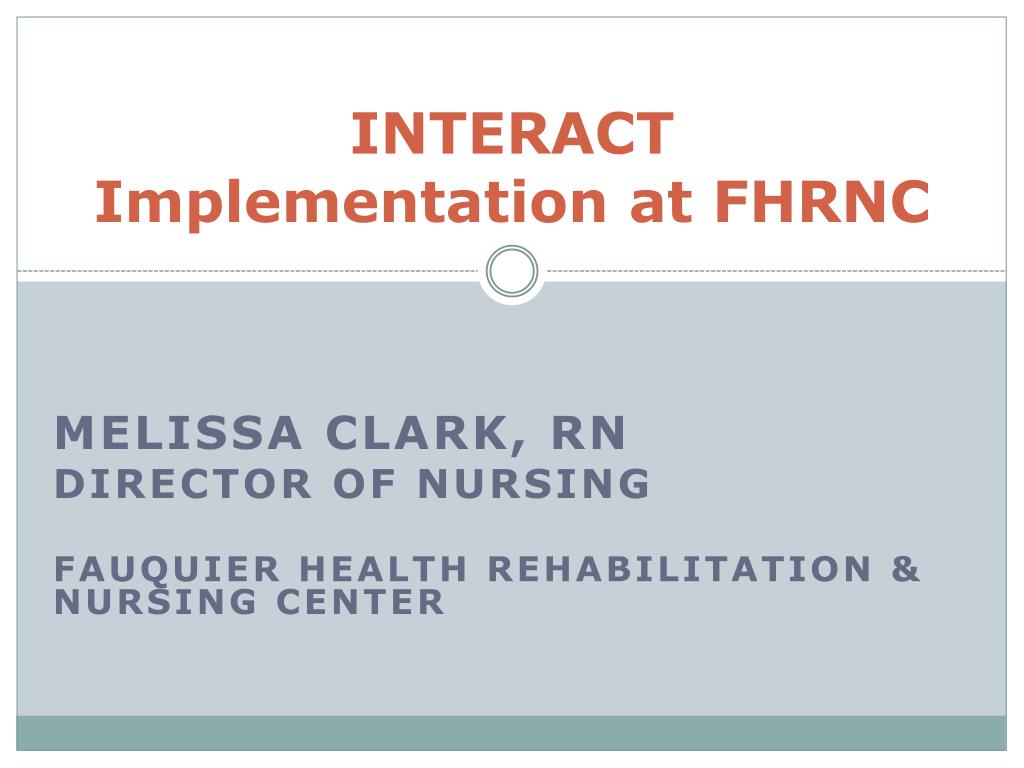 INTERACT
Implementation at FHRNC

MELISSA CLARK, RN
DIRECTOR OF NURSING

FAUQUIER HEALTH REHABILITATION & NURSING CENTER